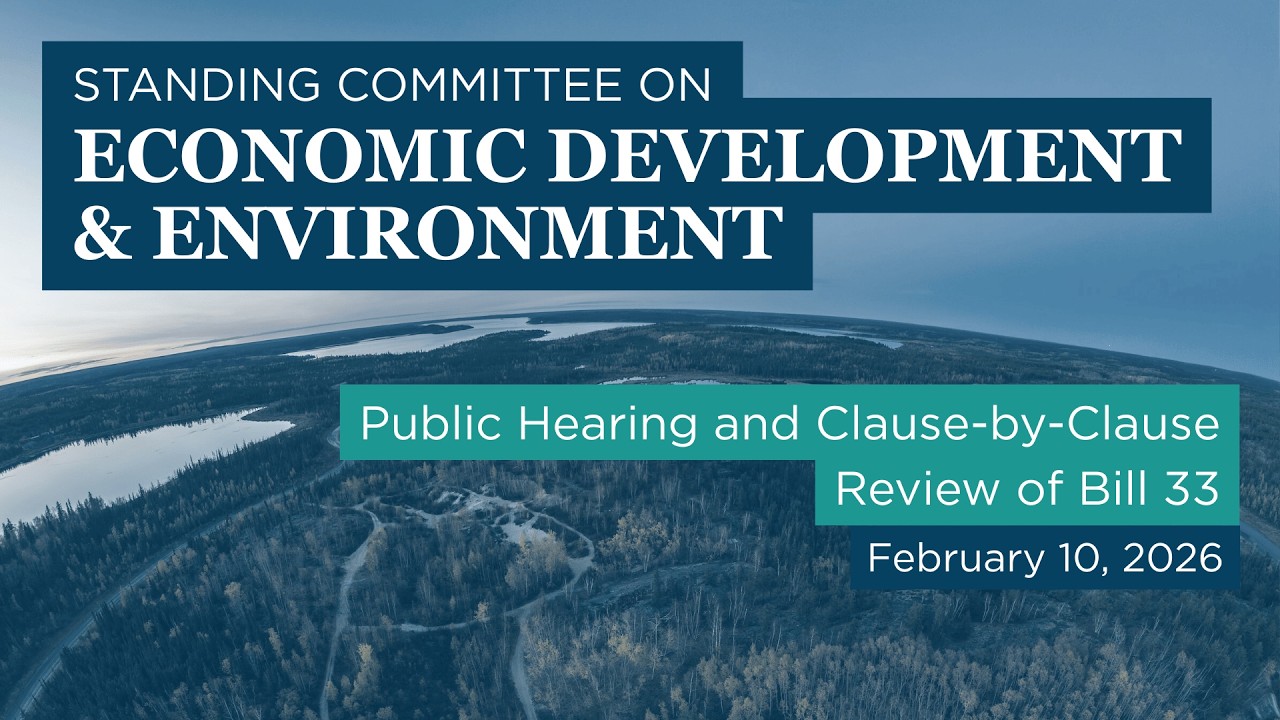 STANDING COMMITTEE ON
ECONOMIC DEVELOPMENT & ENVIRONMENT

Public Hearing and Clause-by-Clause Review of Bill 33

February 10, 2026